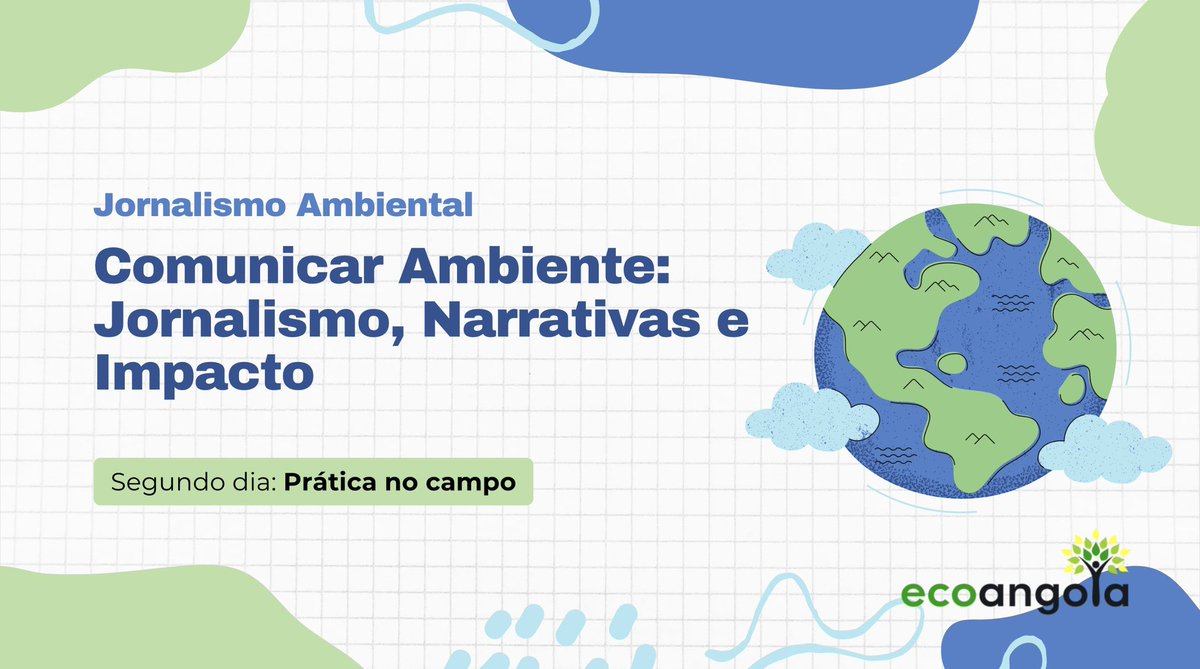 Jornalismo Ambiental

Comunicar Ambiente: Jornalismo, Narrativas e Impacto

Segundo dia: Prática no campo

ecoangola